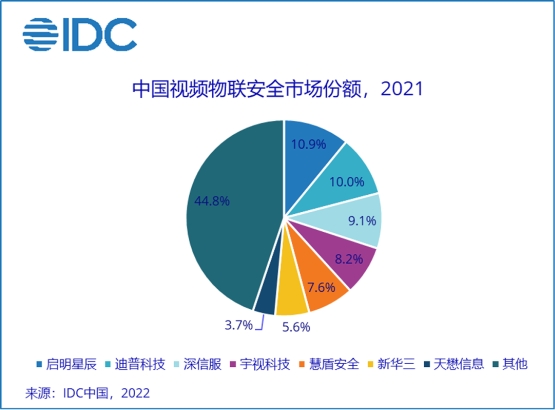 IDC

中国视频物联安全市场份额，2021

10.9%
10.0%
9.1%
8.2%
7.6%
5.6%
3.7%
44.8%

启明星辰 迪普科技 深信服 宇视科技 慧盾安全 新华三 天懋信息 其他

来源：IDC中国，2022